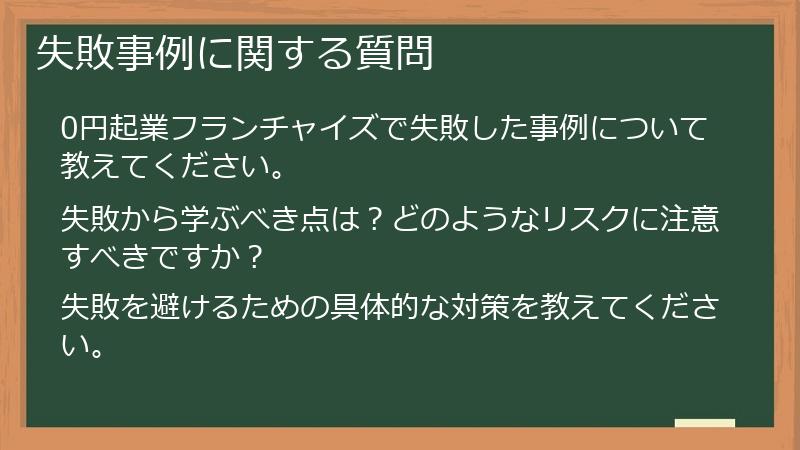 失敗事例に関する質問

0円起業フランチャイズで失敗した事例について教えてください。

失敗から学ぶべき点は？どのようなリスクに注意すべきですか？

失敗を避けるための具体的な対策を教えてください。